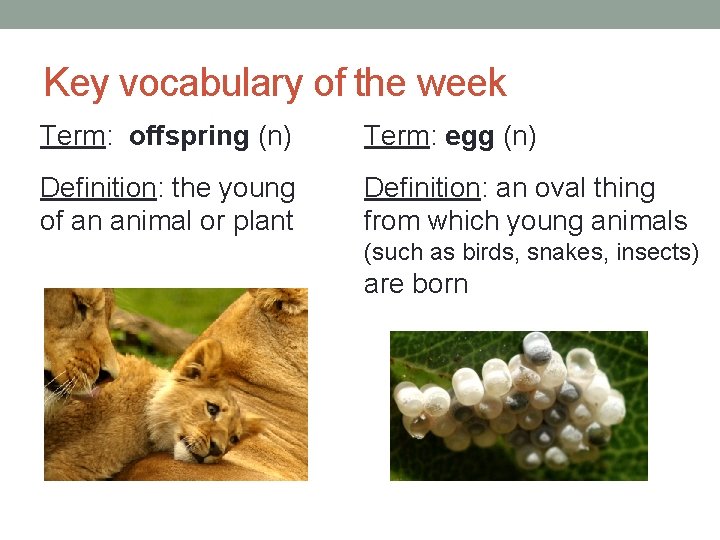 Key vocabulary of the week

Term: offspring (n)

Definition: the young of an animal or plant

Term: egg (n)

Definition: an oval thing from which young animals (such as birds, snakes, insects) are born